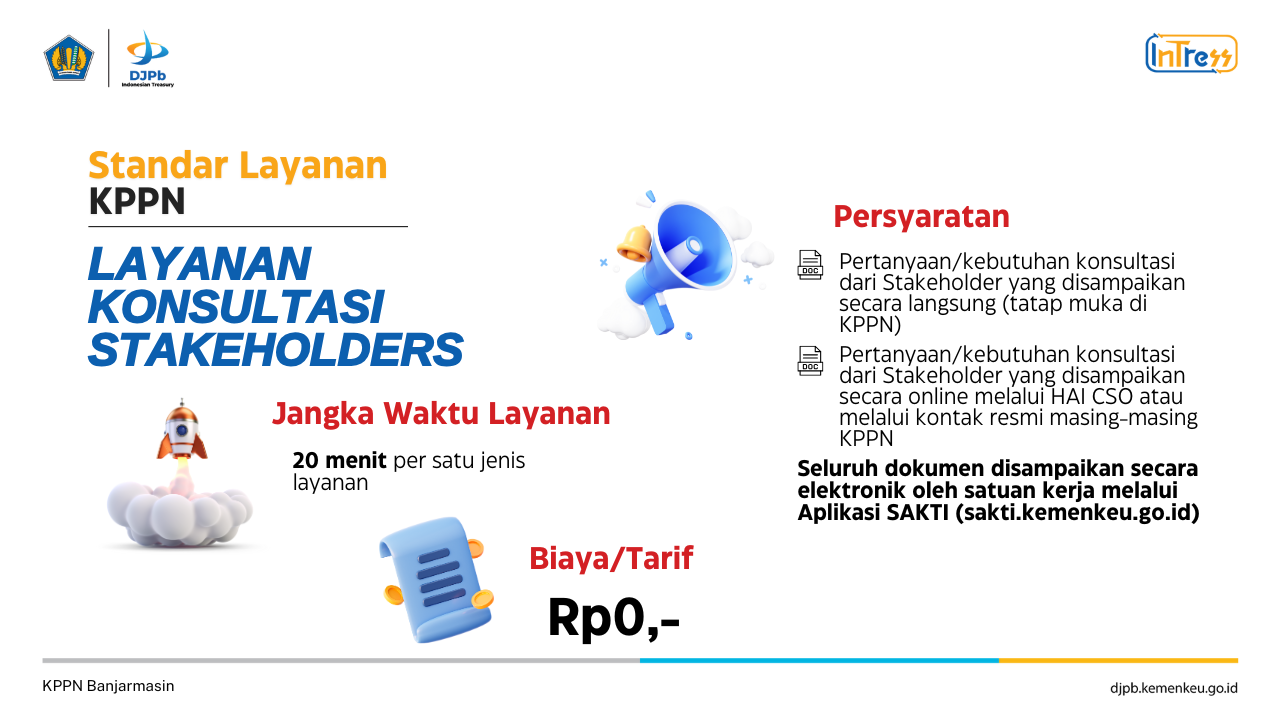 DJPb
Indonesian Treasury

InTress

Standar Layanan
KPPN

LAYANAN KONSULTASI STAKEHOLDERS

Jangka Waktu Layanan

20 menit per satu jenis layanan

Biaya/Tarif

Rp0,-

Persyaratan

DOC Pertanyaan/kebutuhan konsultasi dari Stakeholder yang disampaikan secara langsung (tatap muka di KPPN)

DOC Pertanyaan/kebutuhan konsultasi dari Stakeholder yang disampaikan secara online melalui HAI CSO atau melalui kontak resmi masing-masing KPPN

Seluruh dokumen disampaikan secara elektronik oleh satuan kerja melalui Aplikasi SAKTI (sakti.kemenkeu.go.id)

KPPN Banjarmasin

djpb.kemenkeu.go.id